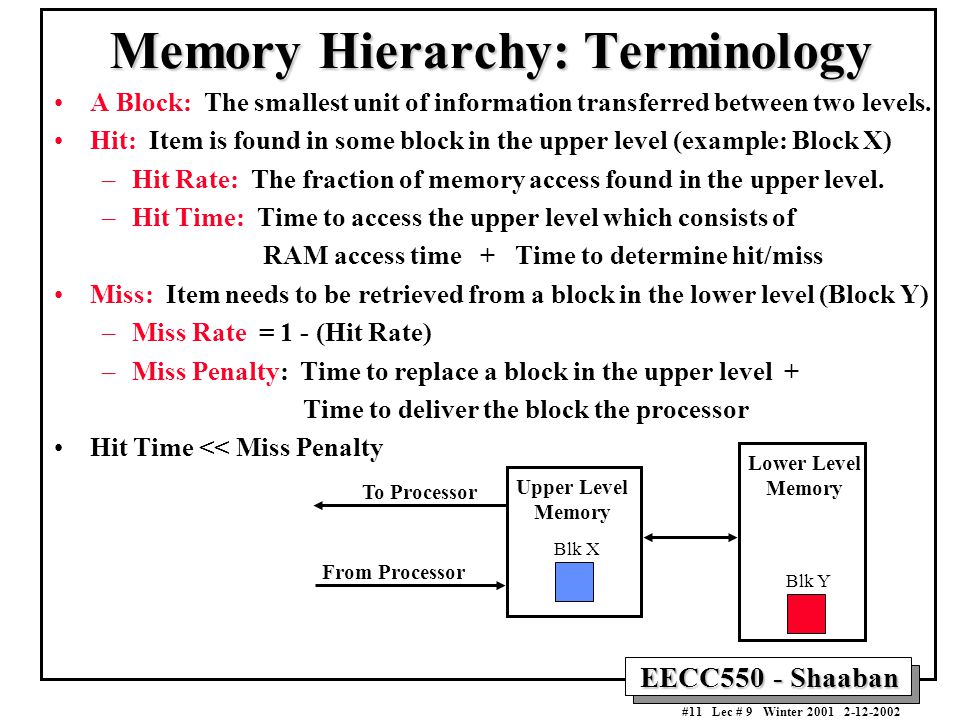 Memory Hierarchy: Terminology

• A Block: The smallest unit of information transferred between two levels.
• Hit: Item is found in some block in the upper level (example: Block X)
– Hit Rate: The fraction of memory access found in the upper level.
– Hit Time: Time to access the upper level which consists of
RAM access time + Time to determine hit/miss
• Miss: Item needs to be retrieved from a block in the lower level (Block Y)
– Miss Rate = 1 - (Hit Rate)
– Miss Penalty: Time to replace a block in the upper level +
Time to deliver the block the processor
• Hit Time << Miss Penalty

To Processor

From Processor

Upper Level Memory

Blk X

Lower Level Memory

Blk Y

EECC550 - Shaaban

#11 Lec # 9 Winter 2001 2-12-2002